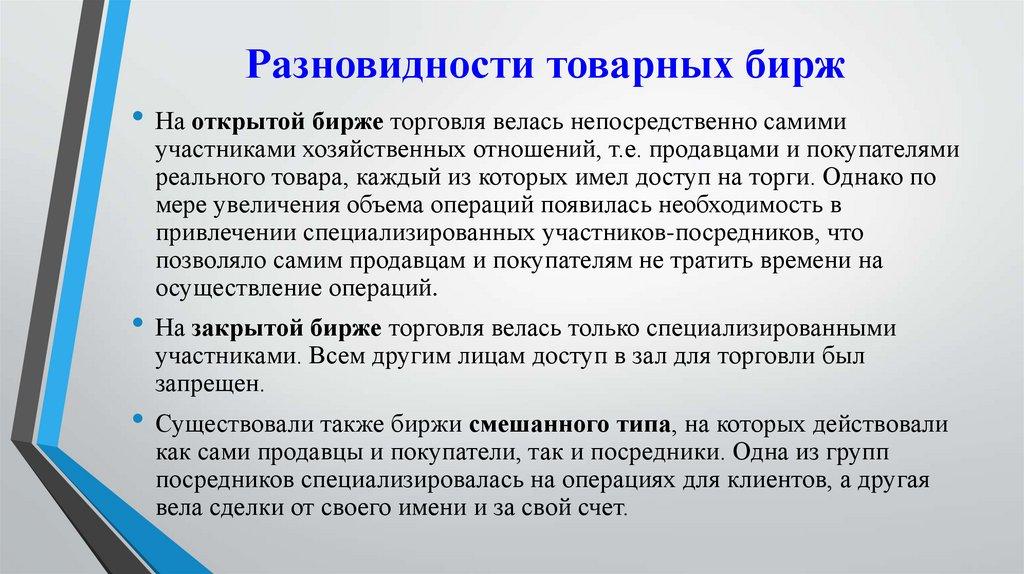 Разновидности товарных бирж

• На открытой бирже торговля велась непосредственно самими участниками хозяйственных отношений, т.е. продавцами и покупателями реального товара, каждый из которых имел доступ на торги. Однако по мере увеличения объема операций появилась необходимость в привлечении специализированных участников-посредников, что позволяло самим продавцам и покупателям не тратить времени на осуществление операций.

• На закрытой бирже торговля велась только специализированными участниками. Всем другим лицам доступ в зал для торговли был запрещен.

• Существовали также биржи смешанного типа, на которых действовали как сами продавцы и покупатели, так и посредники. Одна из групп посредников специализировалась на операциях для клиентов, а другая вела сделки от своего имени и за свой счет.